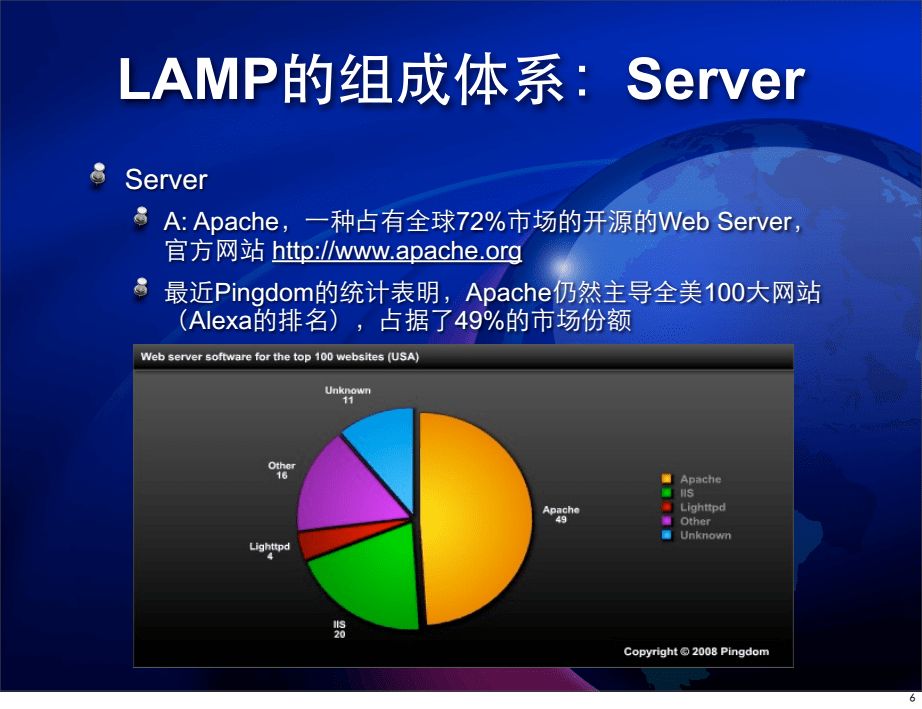 LAMP的组成体系：Server

Server

A: Apache，一种占有全球72%市场的开源的Web Server，官方网站 http://www.apache.org

最近Pingdom的统计表明，Apache仍然主导全美100大网站（Alexa的排名），占据了49%的市场份额

Web server software for the top 100 websites (USA)

Unknown
11

Other
16

Lighttpd
4

IIS
20

Apache
49

Apache
IIS
Lighttpd
Other
Unknown

Copyright © 2008 Pingdom

6